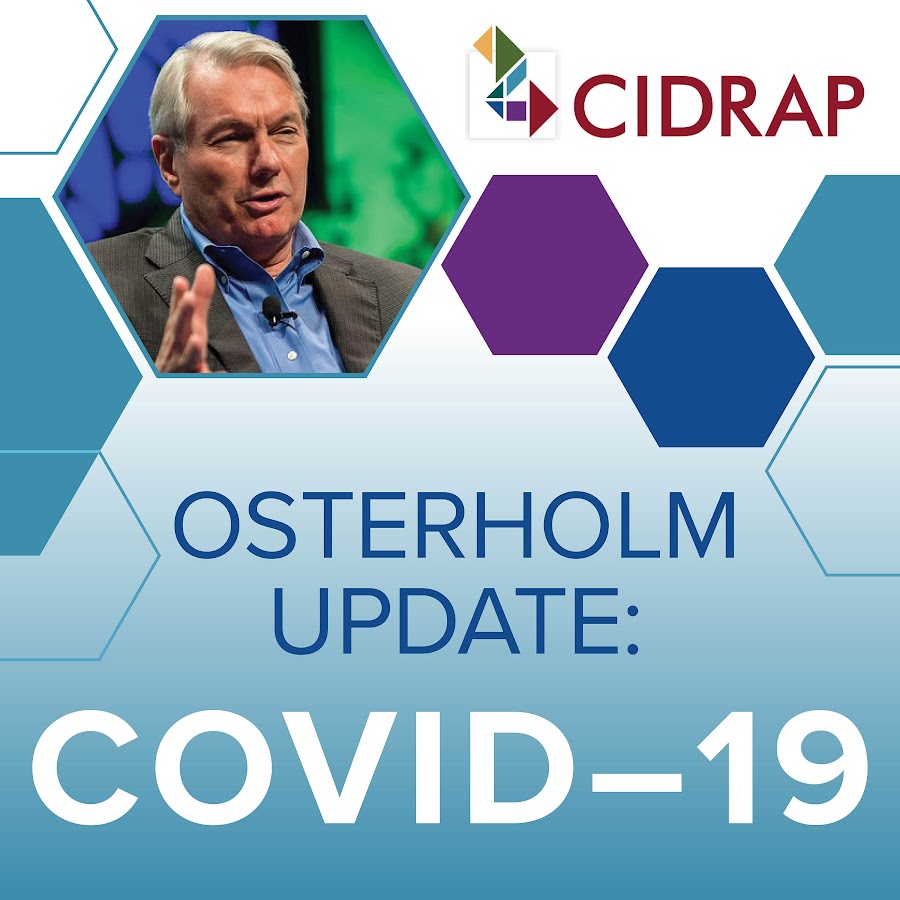 CIDRAP

OSTERHOLM UPDATE:

COVID–19